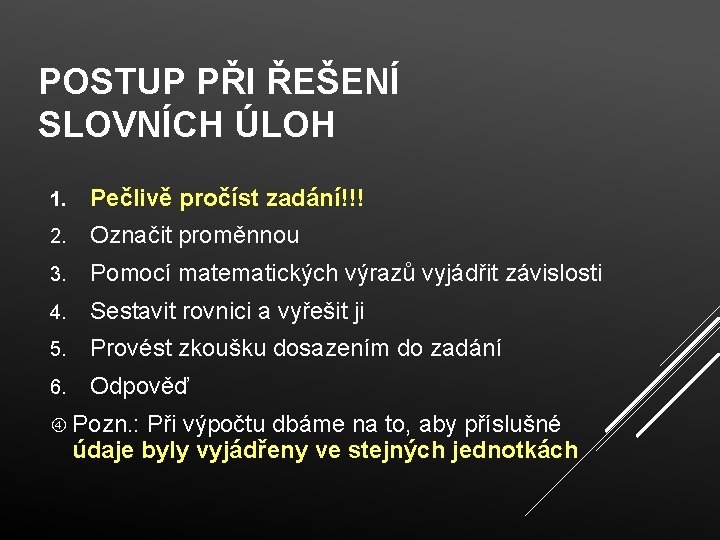 POSTUP PŘI ŘEŠENÍ SLOVNÍCH ÚLOH

1. Pečlivě pročíst zadání!!!
2. Označit proměnnou
3. Pomocí matematických výrazů vyjádřit závislosti
4. Sestavit rovnici a vyřešit ji
5. Provést zkoušku dosazením do zadání
6. Odpověď

④ Pozn.: Při výpočtu dbáme na to, aby příslušné údaje byly vyjádřeny ve stejných jednotkách